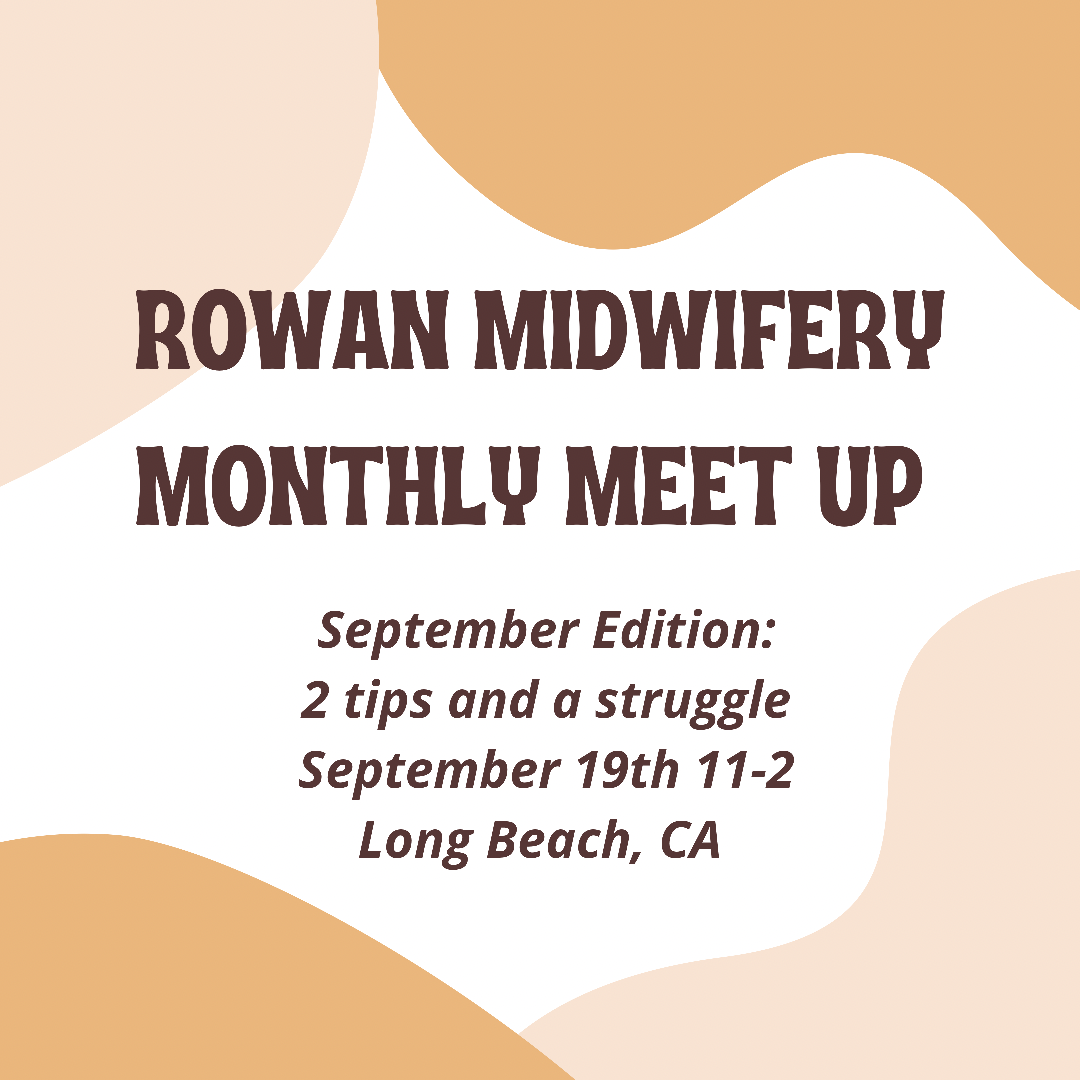 ROWAN MIDWIFERY MONTHLY MEET UP

September Edition:
2 tips and a struggle
September 19th 11-2
Long Beach, CA